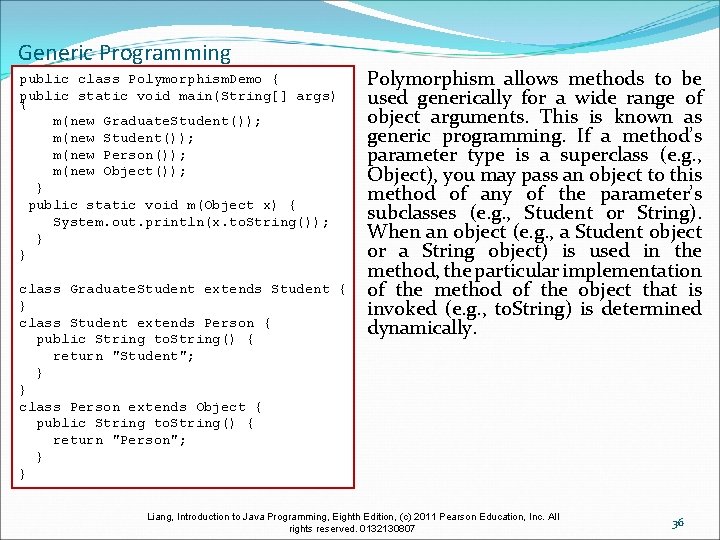 Generic Programming

public class PolymorphismDemo {
public static void main(String[] args)
{
    m(new GraduateStudent());
    m(new Student());
    m(new Person());
    m(new Object());
  }
 public static void m(Object x) {
    System.out.println(x.toString());
  }
}

class GraduateStudent extends Student {
}
class Student extends Person {
  public String toString() {
    return "Student";
  }
}
class Person extends Object {
  public String toString() {
    return "Person";
  }
}

Polymorphism allows methods to be used generically for a wide range of object arguments. This is known as generic programming. If a method's parameter type is a superclass (e.g., Object), you may pass an object to this method of any of the parameter's subclasses (e.g., Student or String). When an object (e.g., a Student object or a String object) is used in the method, the particular implementation of the method of the object that is invoked (e.g., toString) is determined dynamically.

Liang, Introduction to Java Programming, Eighth Edition, (c) 2011 Pearson Education, Inc. All rights reserved. 0132130807

36